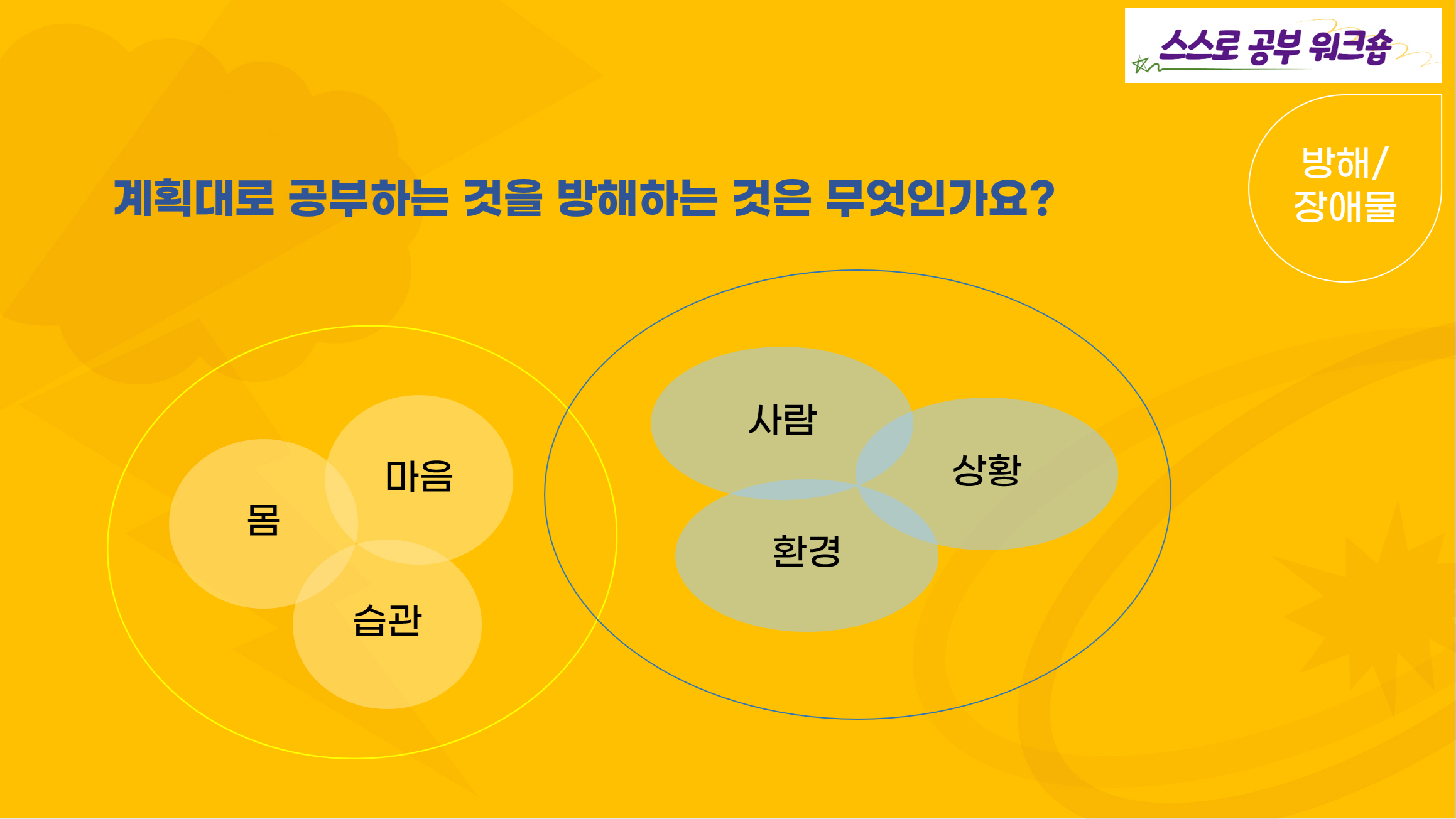 스스로 공부 워크숍

방해/
장애물

계획대로 공부하는 것을 방해하는 것은 무엇인가요?

마음

몸

습관

사람

상황

환경